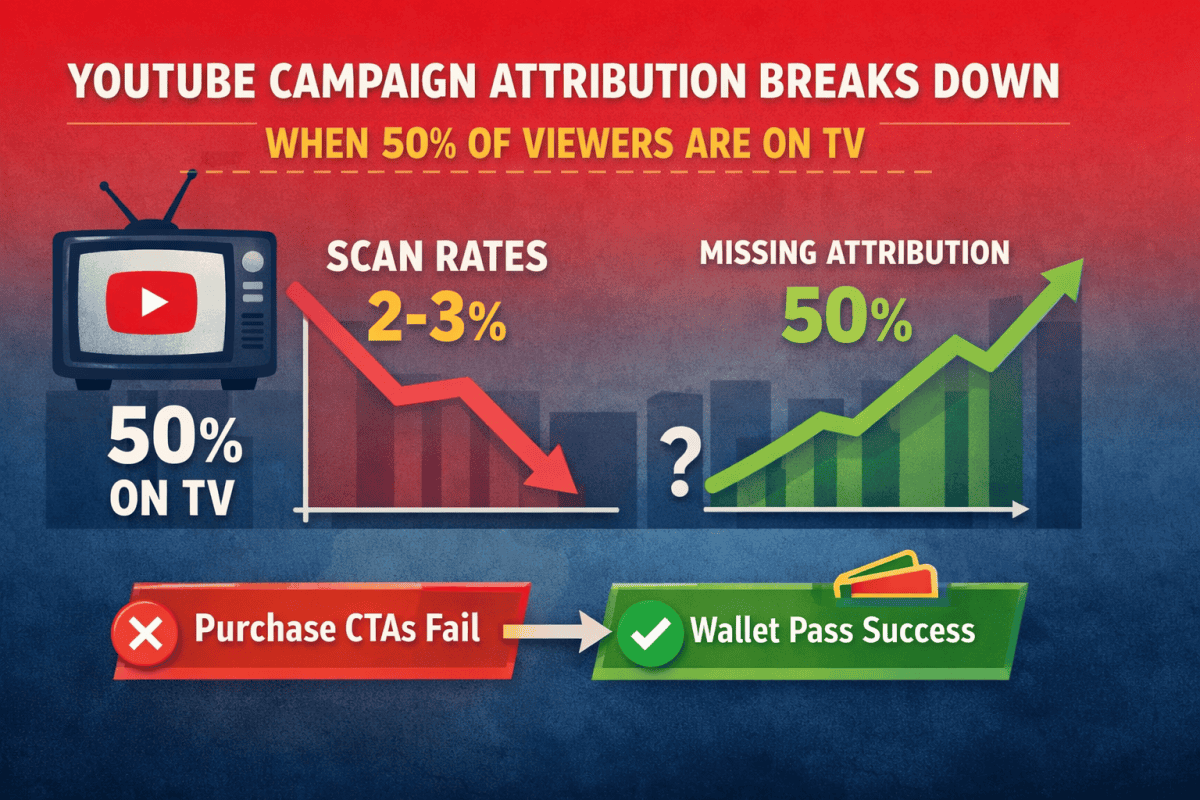 YOUTUBE CAMPAIGN ATTRIBUTION BREAKS DOWN

WHEN 50% OF VIEWERS ARE ON TV

SCAN RATES
2-3%

MISSING ATTRIBUTION
50%

50%
ON TV

?

Purchase CTAs Fail

Wallet Pass Success